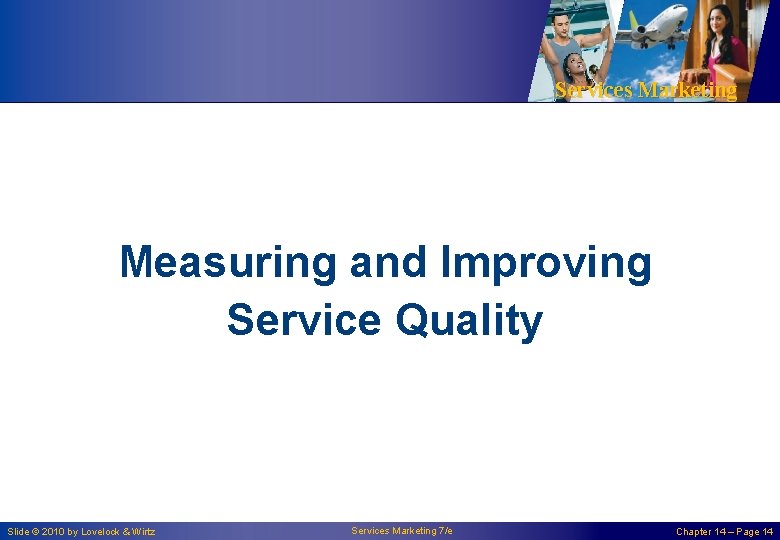 Services Marketing

Measuring and Improving Service Quality

Slide © 2010 by Lovelock & Wirtz

Services Marketing 7/e

Chapter 14 – Page 14